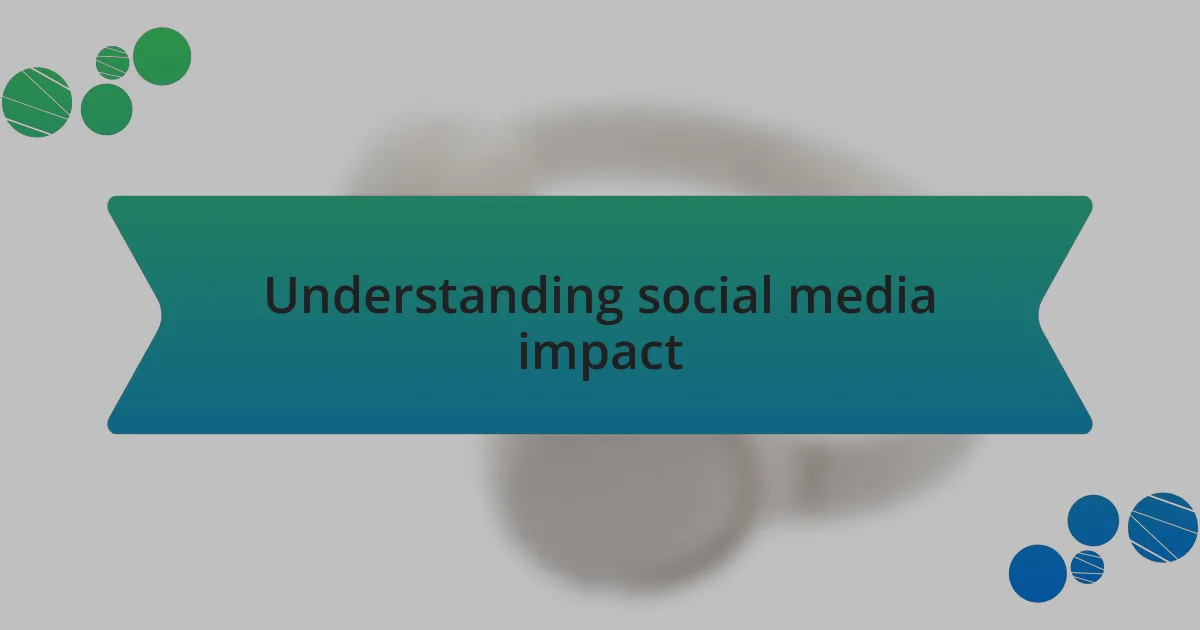 Understanding social media impact